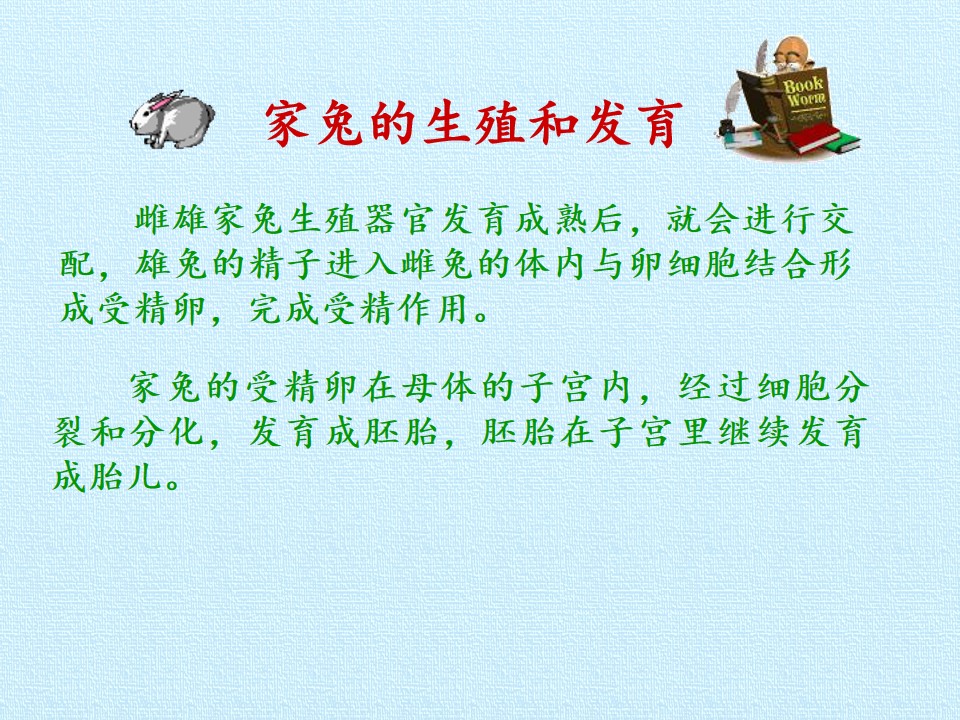 家兔的生殖和发育

Book Worm

雌雄家兔生殖器官发育成熟后，就会进行交配，雄兔的精子进入雌兔的体内与卵细胞结合形成受精卵，完成受精作用。

家兔的受精卵在母体的子宫内，经过细胞分裂和分化，发育成胚胎，胚胎在子宫里继续发育成胎儿。